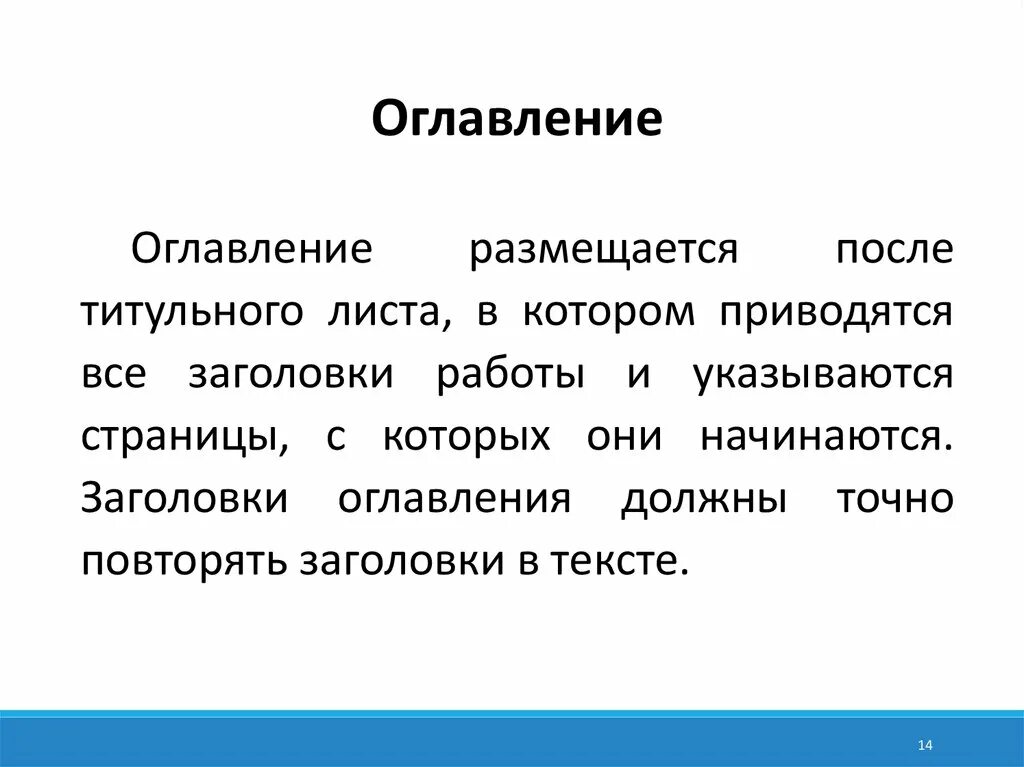 Оглавление

Оглавление размещается после титульного листа, в котором приводятся все заголовки работы и указываются страницы, с которых они начинаются. Заголовки оглавления должны точно повторять заголовки в тексте.

14